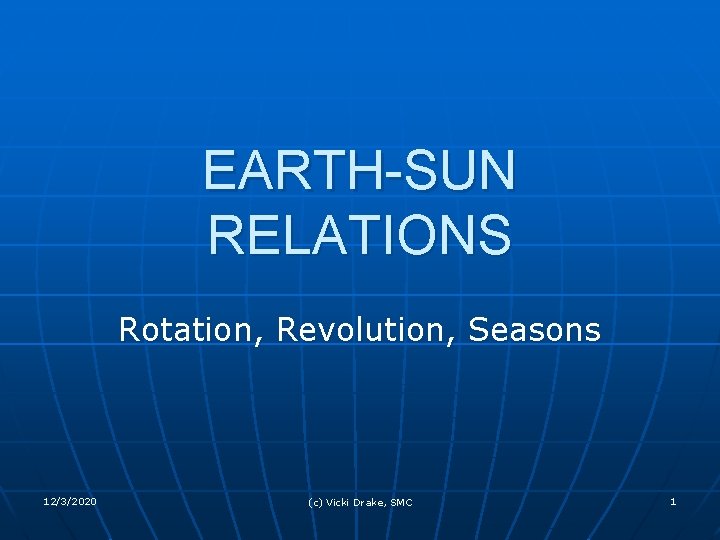 EARTH-SUN RELATIONS

Rotation, Revolution, Seasons

12/3/2020

(c) Vicki Drake, SMC

1